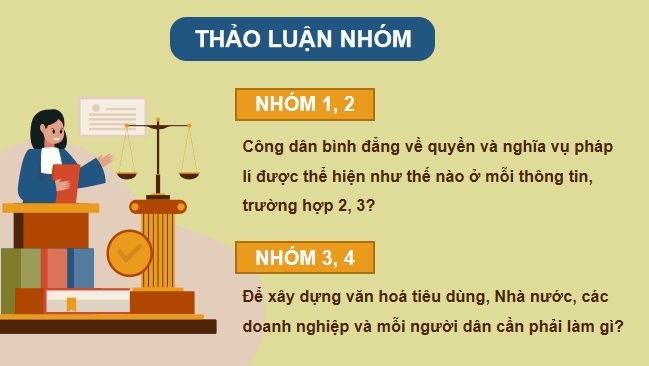 THẢO LUẬN NHÓM

NHÓM 1, 2

Công dân bình đẳng về quyền và nghĩa vụ pháp lí được thể hiện như thế nào ở mỗi thông tin, trường hợp 2, 3?

NHÓM 3, 4

Để xây dựng văn hoá tiêu dùng, Nhà nước, các doanh nghiệp và mỗi người dân cần phải làm gì?